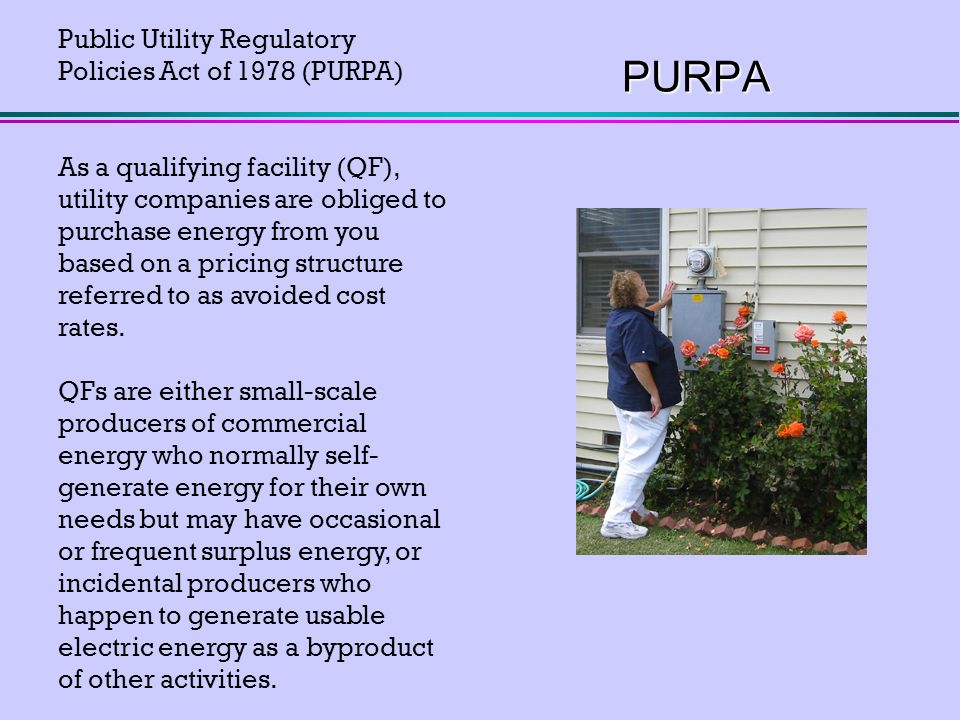 Public Utility Regulatory Policies Act of 1978 (PURPA)

PURPA

As a qualifying facility (QF), utility companies are obliged to purchase energy from you based on a pricing structure referred to as avoided cost rates.

QFs are either small-scale producers of commercial energy who normally self-generate energy for their own needs but may have occasional or frequent surplus energy, or incidental producers who happen to generate usable electric energy as a byproduct of other activities.